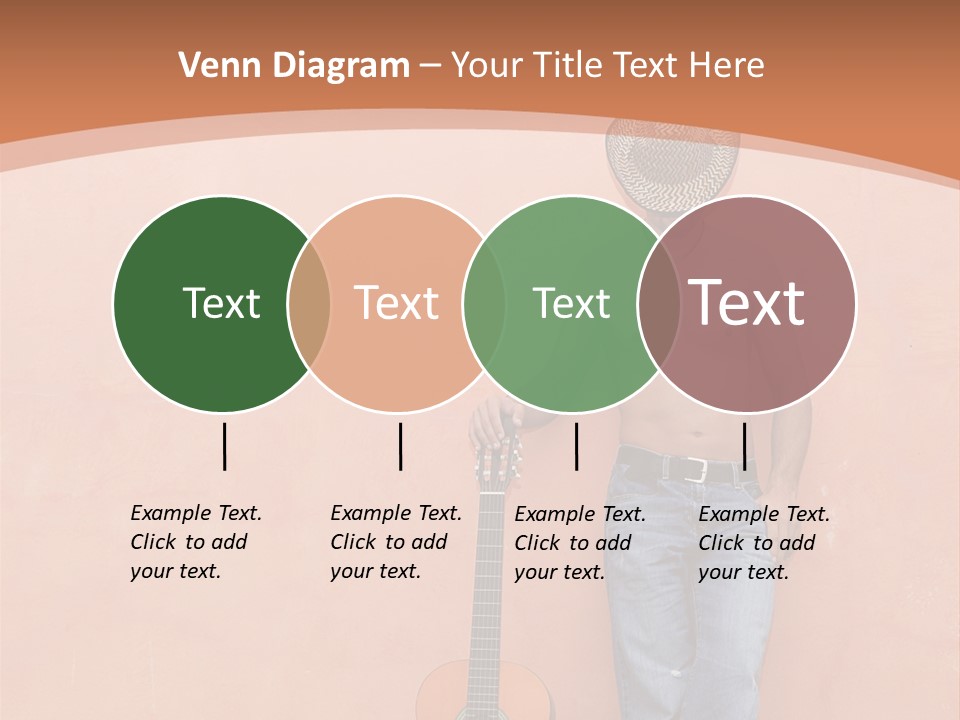 Venn Diagram – Your Title Text Here

Text

Text

Text

Text

Example Text. Click to add your text.

Example Text. Click to add your text.

Example Text. Click to add your text.

Example Text. Click to add your text.